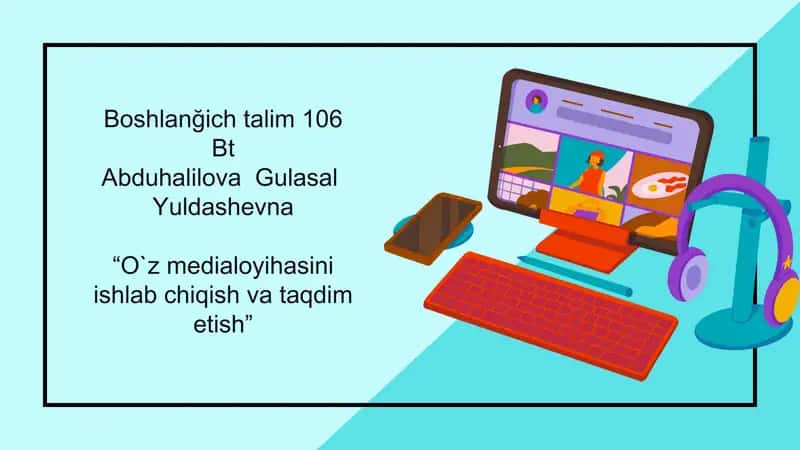 Boshlanğich talim 106 Bt
Abduhalilova Gulasal Yuldashevna

“O`z medialoyihasini ishlab chiqish va taqdim etish”